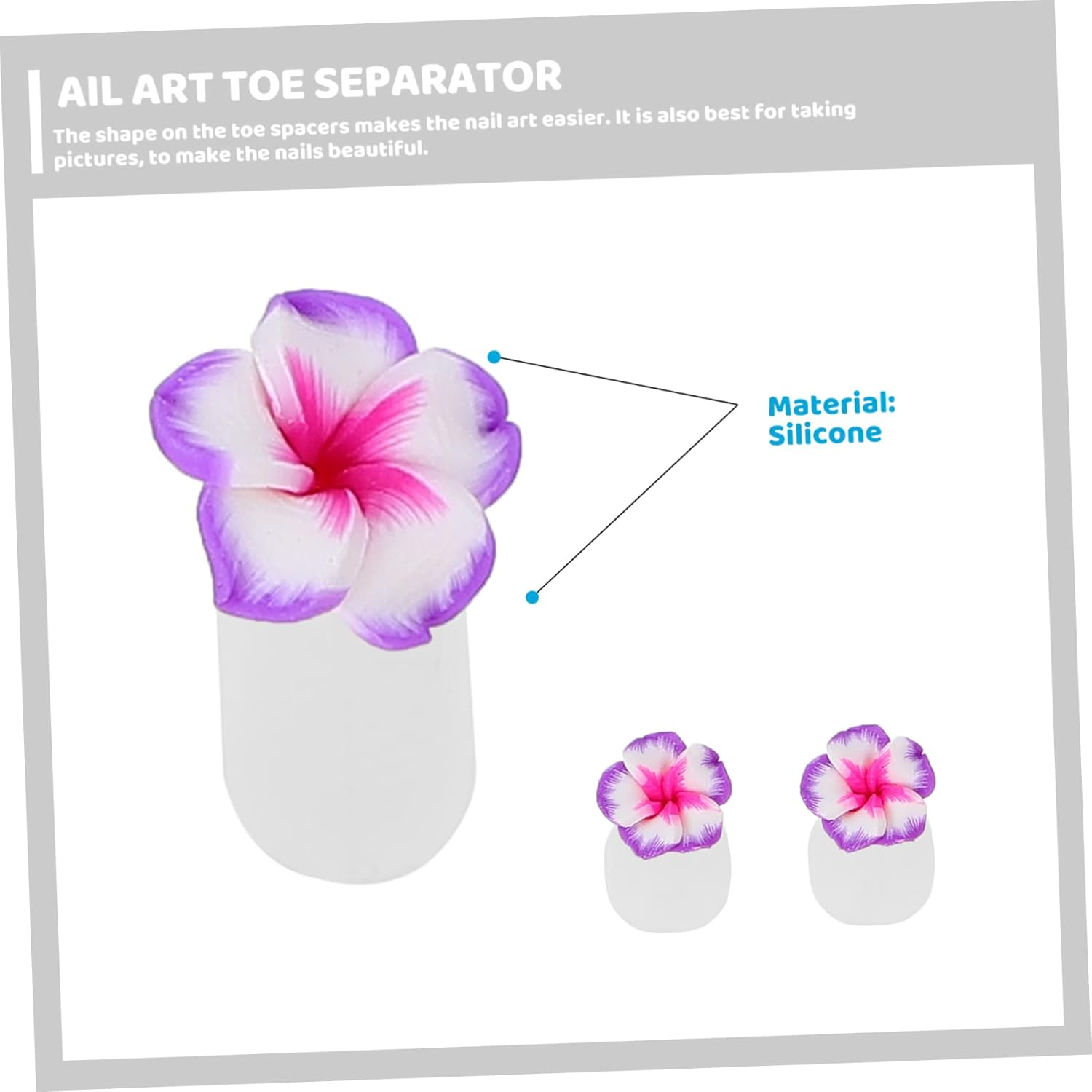 AIL ART TOE SEPARATOR

The shape on the toe spacers makes the nail art easier. It is also best for taking pictures, to make the nails beautiful.

Material:
Silicone